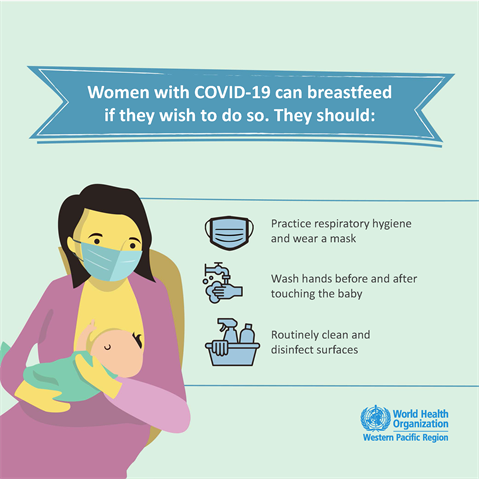 Women with COVID-19 can breastfeed if they wish to do so. They should:

Practice respiratory hygiene and wear a mask

Wash hands before and after touching the baby

Routinely clean and disinfect surfaces

World Health Organization
Western Pacific Region